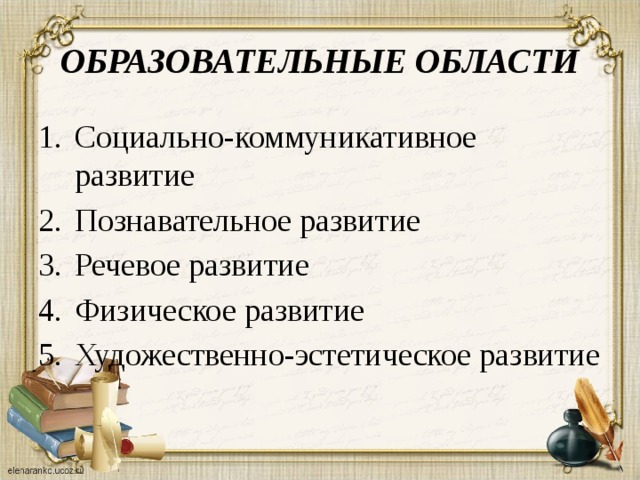 ОБРАЗОВАТЕЛЬНЫЕ ОБЛАСТИ

1. Социально-коммуникативное развитие
2. Познавательное развитие
3. Речевое развитие
4. Физическое развитие
5. Художественно-эстетическое развитие

elenarankc.ucoz.ru